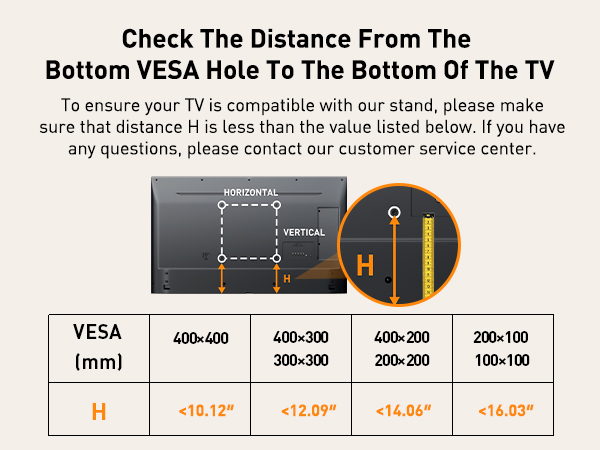 Check The Distance From The Bottom VESA Hole To The Bottom Of The TV

To ensure your TV is compatible with our stand, please make sure that distance H is less than the value listed below. If you have any questions, please contact our customer service center.

HORIZONTAL

VERTICAL

H

H

| VESA (mm) | 400×400 | 400×300 300×300 | 400×200 200×200 | 200×100 100×100 |
|---|---|---|---|---|
| H | <10.12″ | <12.09″ | <14.06″ | <16.03″ |